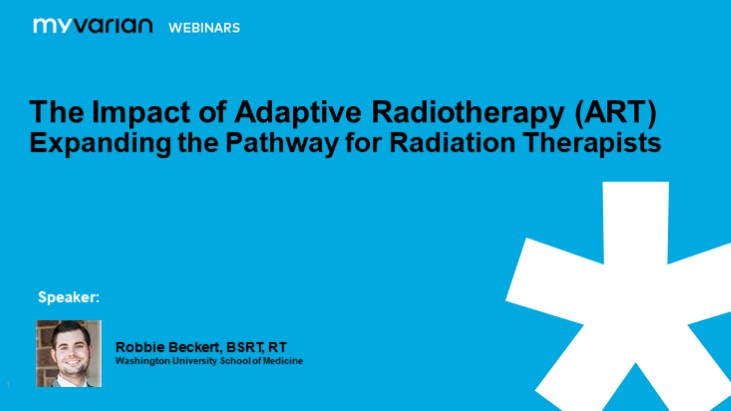 myvarian WEBINARS

The Impact of Adaptive Radiotherapy (ART)
Expanding the Pathway for Radiation Therapists

Speaker:

Robbie Beckert, BSRT, RT
Washington University School of Medicine